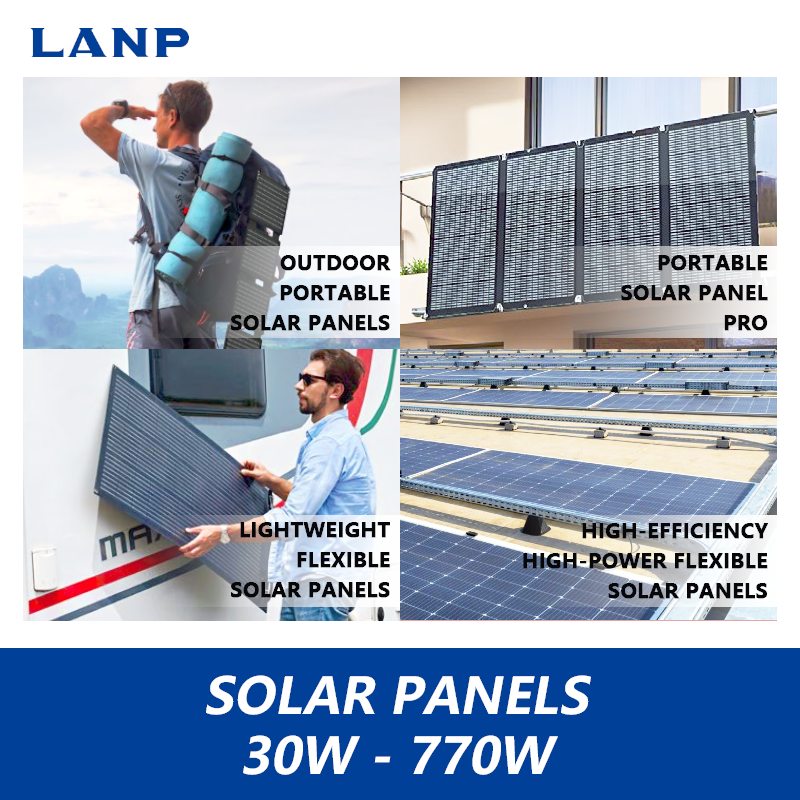 LANP

OUTDOOR
PORTABLE
SOLAR PANELS

PORTABLE
SOLAR PANEL
PRO

MA

LIGHTWEIGHT
FLEXIBLE
SOLAR PANELS

HIGH-EFFICIENCY
HIGH-POWER FLEXIBLE
SOLAR PANELS

SOLAR PANELS
30W - 770W